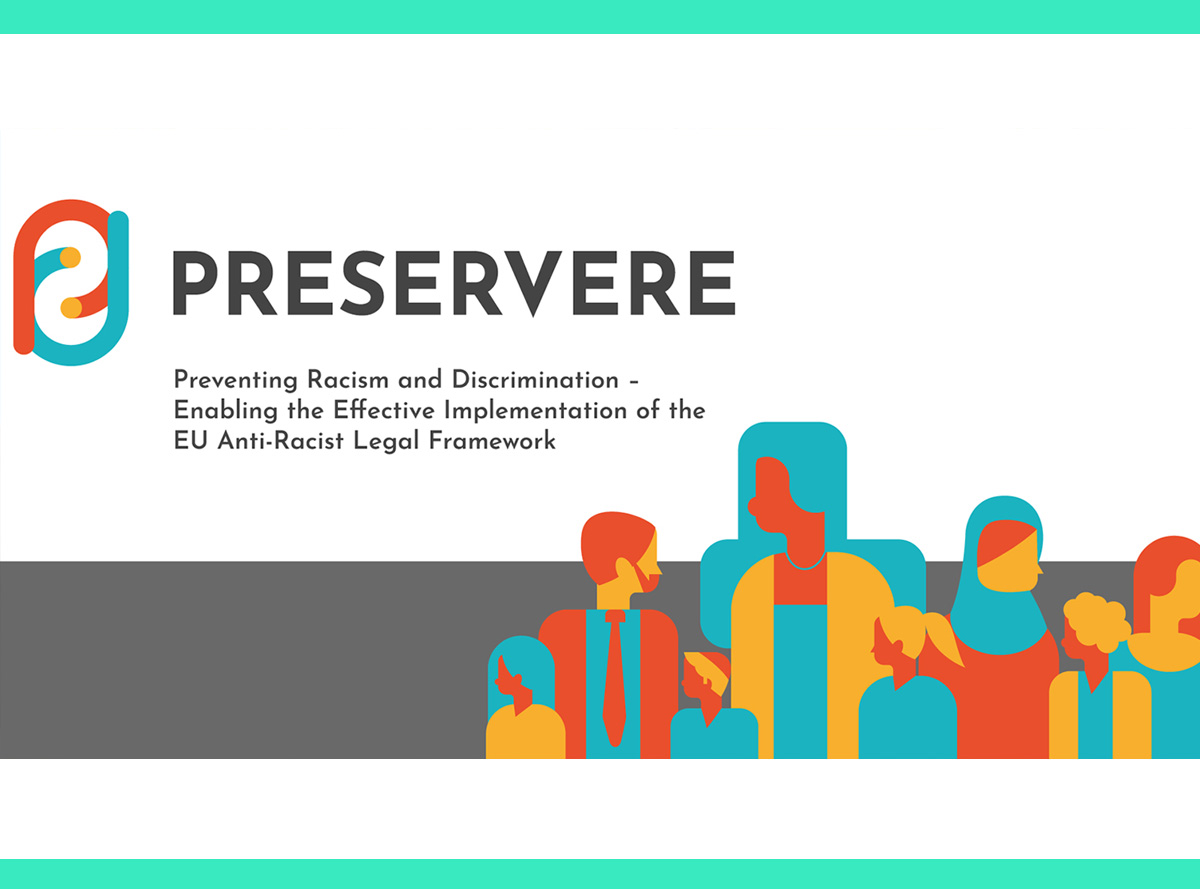 PRESERVERE

Preventing Racism and Discrimination – Enabling the Effective Implementation of the EU Anti-Racist Legal Framework